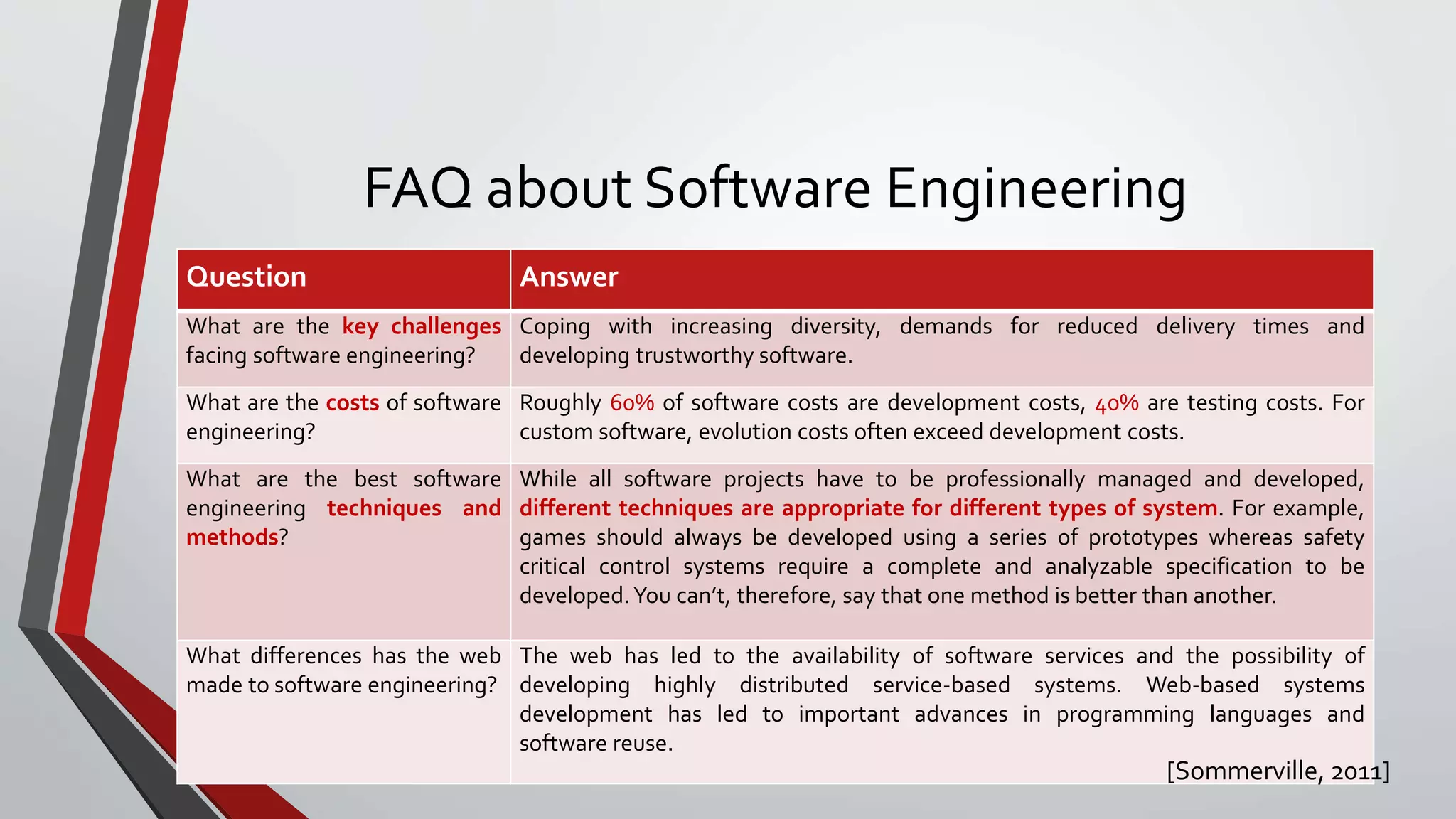 FAQ about Software Engineering

| Question | Answer |
|---|---|
| What are the key challenges facing software engineering? | Coping with increasing diversity, demands for reduced delivery times and developing trustworthy software. |
| What are the costs of software engineering? | Roughly 60% of software costs are development costs, 40% are testing costs. For custom software, evolution costs often exceed development costs. |
| What are the best software engineering techniques and methods? | While all software projects have to be professionally managed and developed, different techniques are appropriate for different types of system. For example, games should always be developed using a series of prototypes whereas safety critical control systems require a complete and analyzable specification to be developed. You can't, therefore, say that one method is better than another. |
| What differences has the web made to software engineering? | The web has led to the availability of software services and the possibility of developing highly distributed service-based systems. Web-based systems development has led to important advances in programming languages and software reuse. |

[Sommerville, 2011]